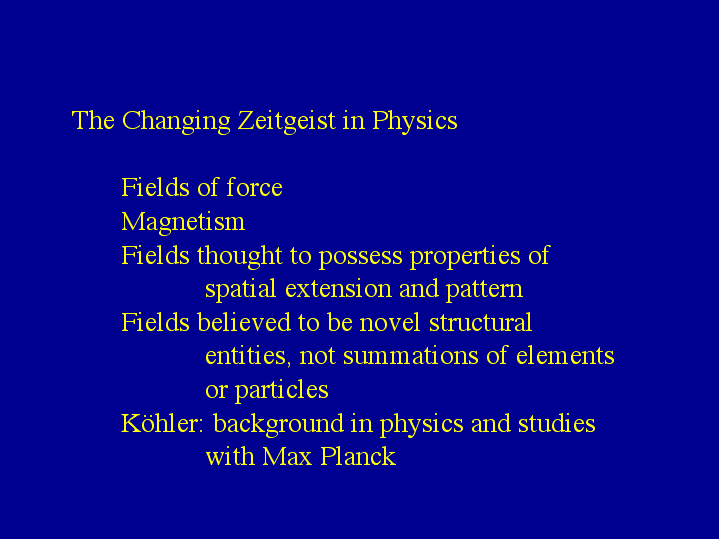 The Changing Zeitgeist in Physics

Fields of force
Magnetism
Fields thought to possess properties of spatial extension and pattern
Fields believed to be novel structural entities, not summations of elements or particles
Köhler: background in physics and studies with Max Planck